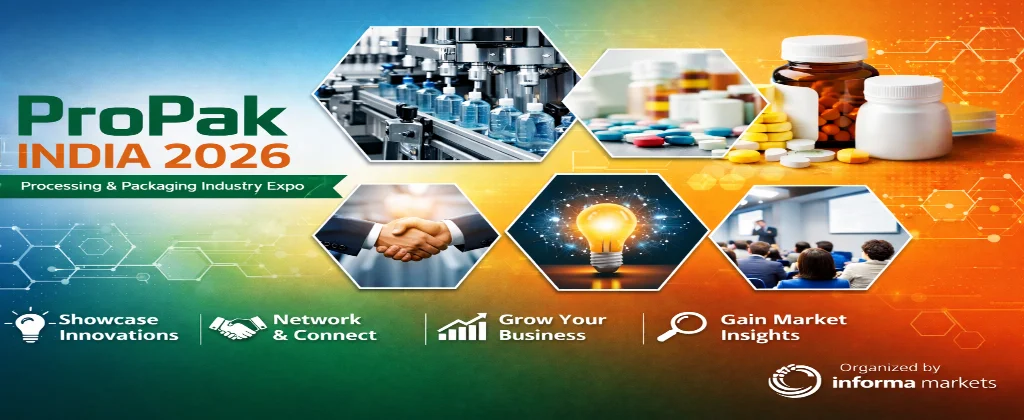 ProPak
INDIA 2026
Processing & Packaging Industry Expo

Showcase Innovations

Network & Connect

Grow Your Business

Gain Market Insights

Organized by
informa markets